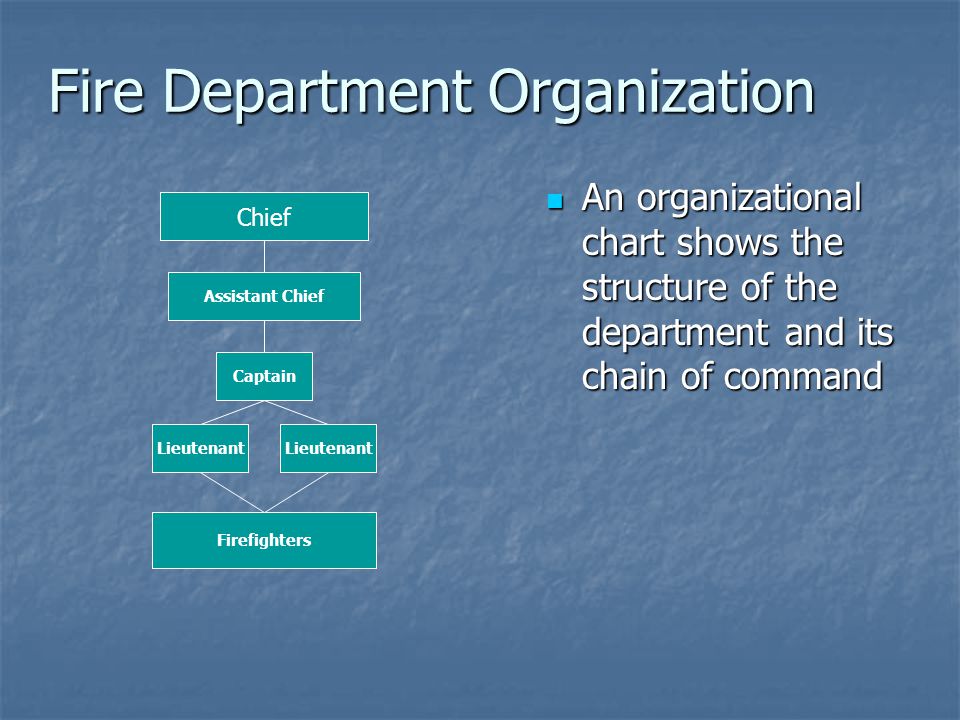 Fire Department Organization

Chief

Assistant Chief

Captain

Lieutenant

Lieutenant

Firefighters

An organizational chart shows the structure of the department and its chain of command